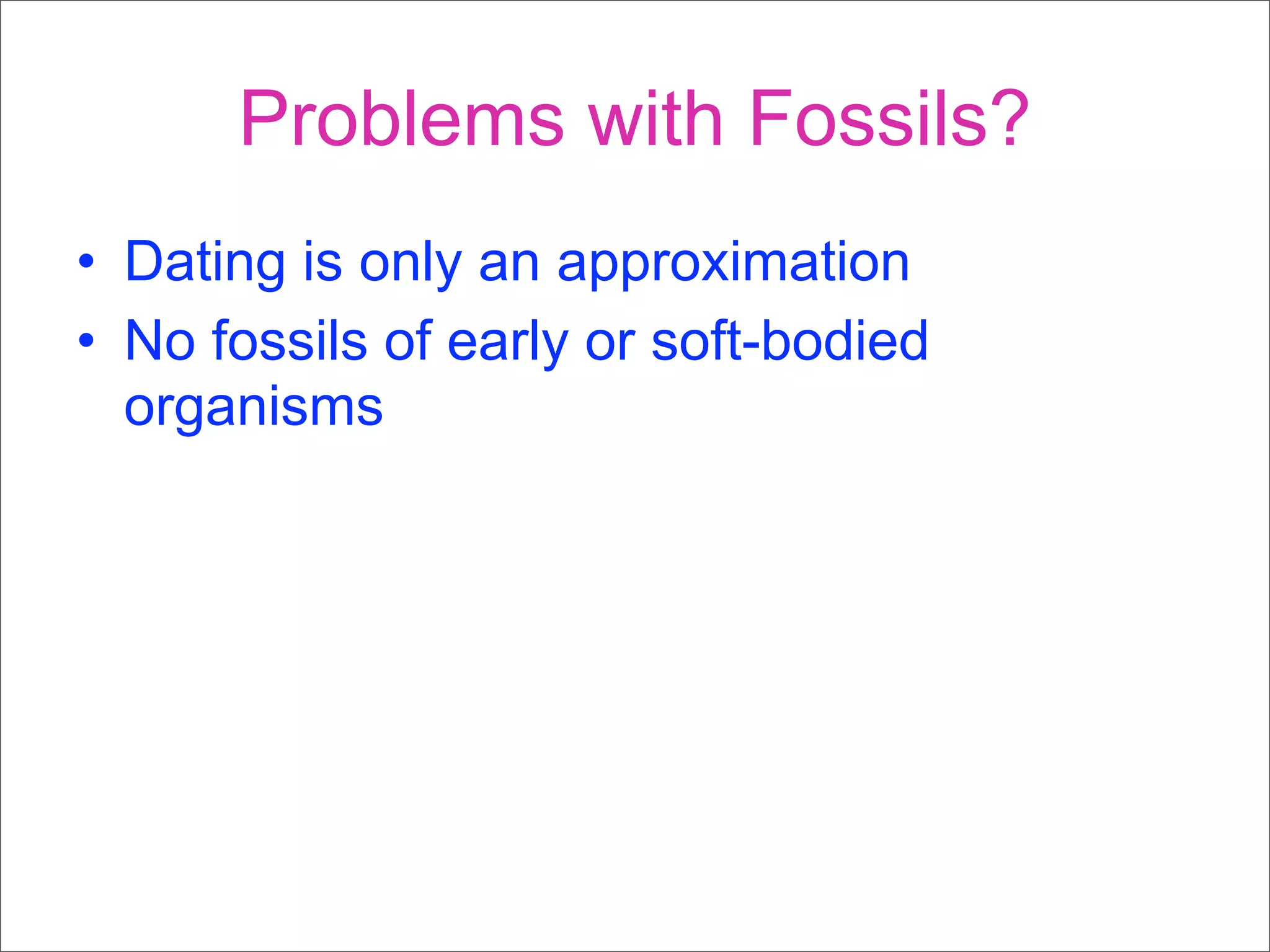 Problems with Fossils?

• Dating is only an approximation
• No fossils of early or soft-bodied organisms